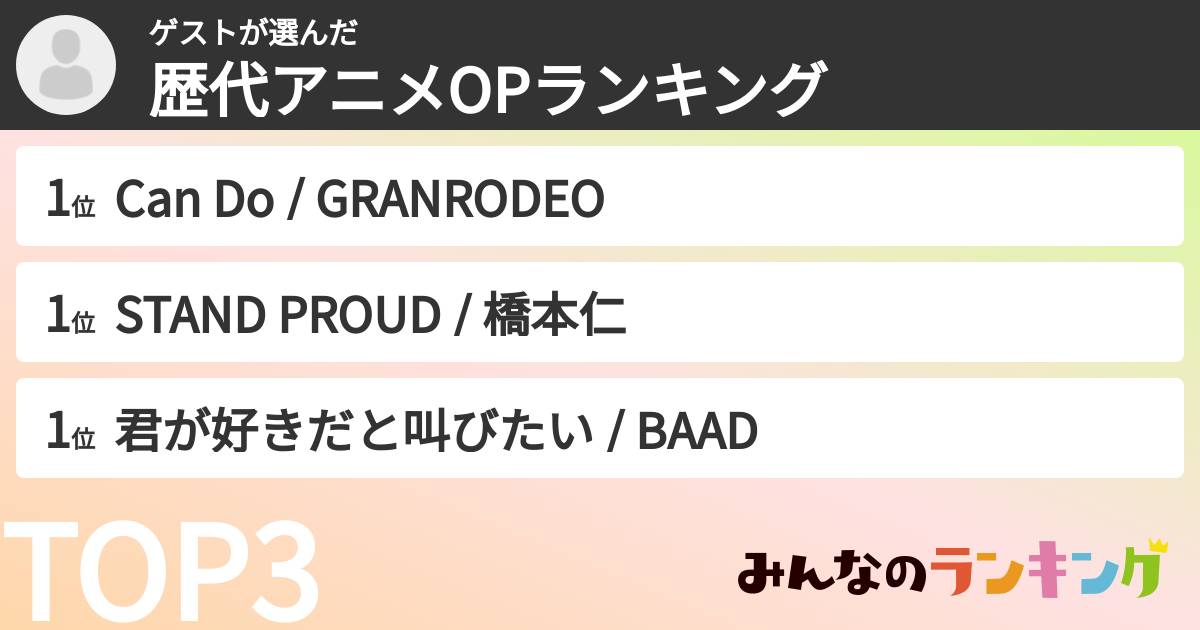 ゲストが選んだ
歴代アニメOPランキング

1位 Can Do / GRANRODEO

1位 STAND PROUD / 橋本仁

1位 君が好きだと叫びたい / BAAD

TOP3

みんなのランキング